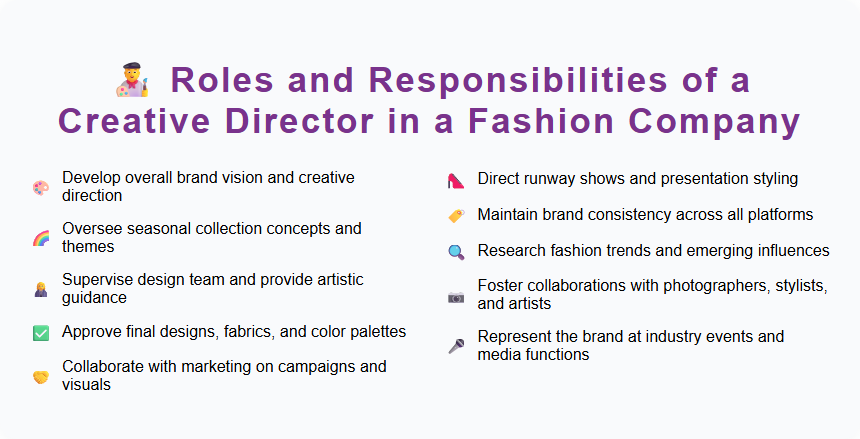 Roles and Responsibilities of a Creative Director in a Fashion Company

Develop overall brand vision and creative direction

Oversee seasonal collection concepts and themes

Supervise design team and provide artistic guidance

Approve final designs, fabrics, and color palettes

Collaborate with marketing on campaigns and visuals

Direct runway shows and presentation styling

Maintain brand consistency across all platforms

Research fashion trends and emerging influences

Foster collaborations with photographers, stylists, and artists

Represent the brand at industry events and media functions